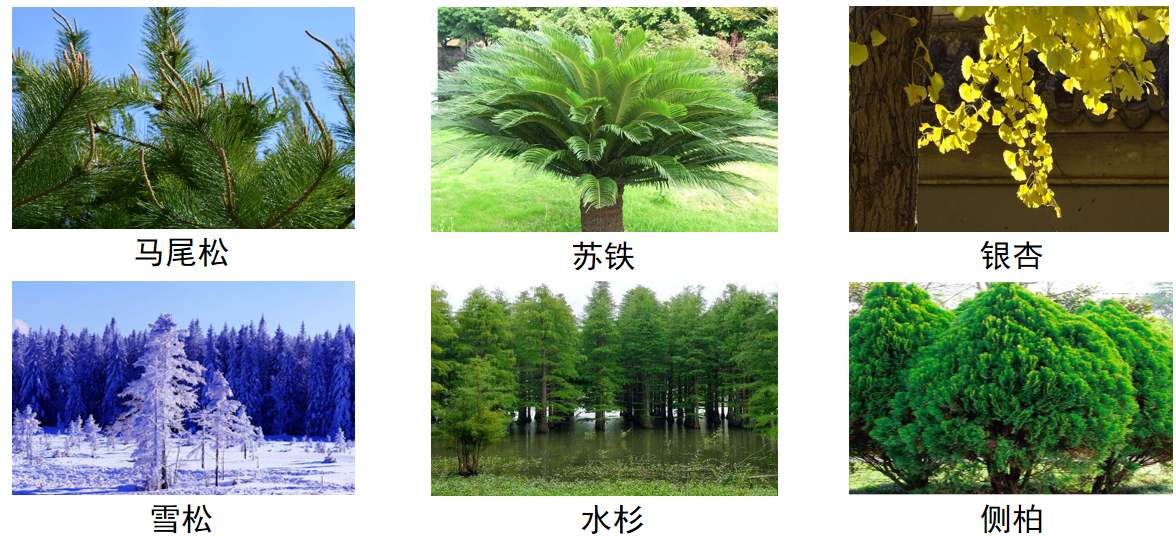 马尾松

苏铁

银杏

雪松

水杉

侧柏